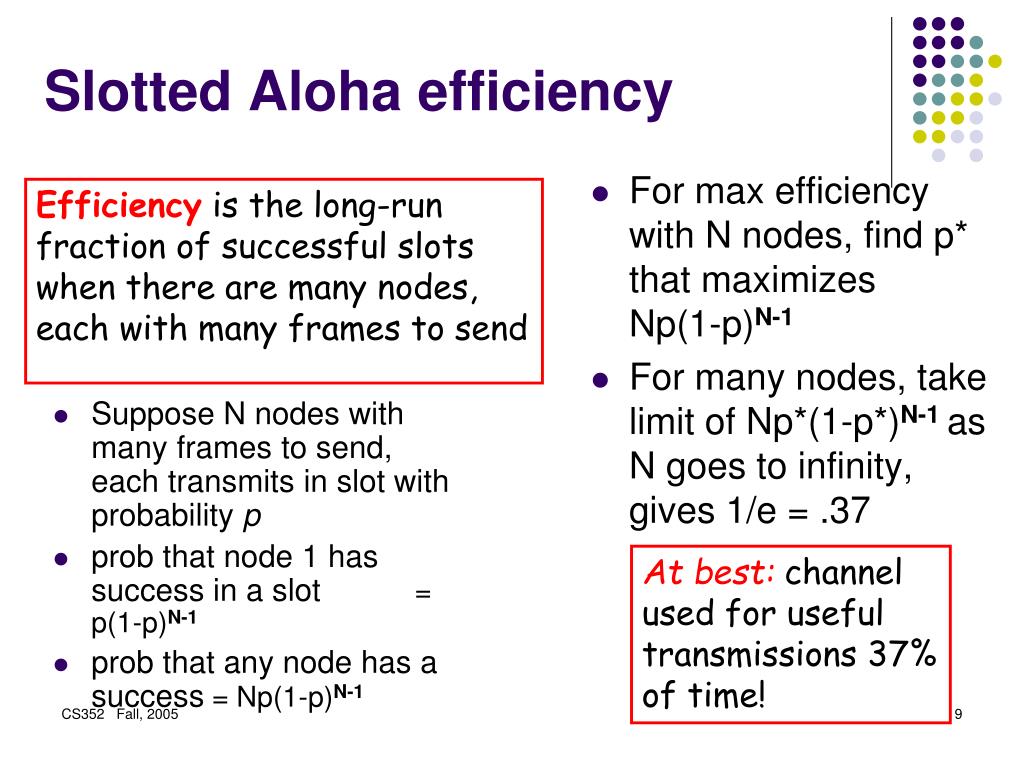 Slotted Aloha efficiency

Efficiency is the long-run fraction of successful slots when there are many nodes, each with many frames to send

- Suppose N nodes with many frames to send, each transmits in slot with probability $p$
- prob that node 1 has success in a slot = $p(1-p)^{N-1}$
- prob that any node has a success = $Np(1-p)^{N-1}$

- For max efficiency with N nodes, find p* that maximizes $Np(1-p)^{N-1}$
- For many nodes, take limit of $Np^*(1-p^*)^{N-1}$ as N goes to infinity, gives 1/e = .37

At best: channel used for useful transmissions 37% of time!

CS352 Fall, 2005

9